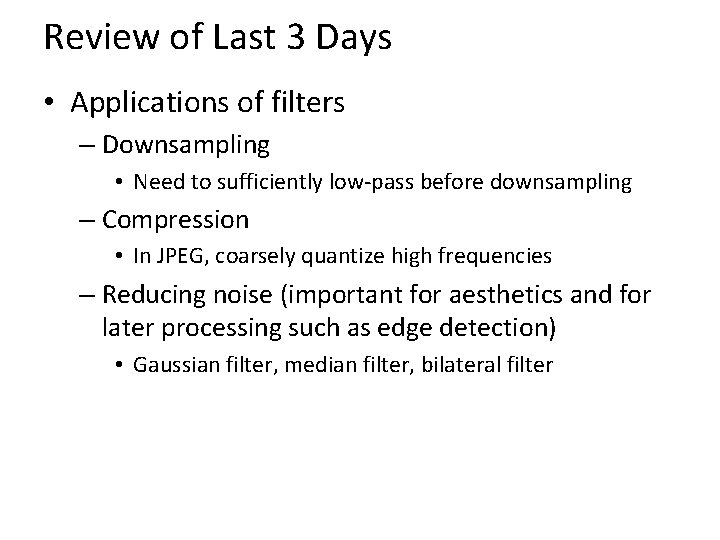 Review of Last 3 Days

• Applications of filters
– Downsampling
• Need to sufficiently low-pass before downsampling
– Compression
• In JPEG, coarsely quantize high frequencies
– Reducing noise (important for aesthetics and for later processing such as edge detection)
• Gaussian filter, median filter, bilateral filter